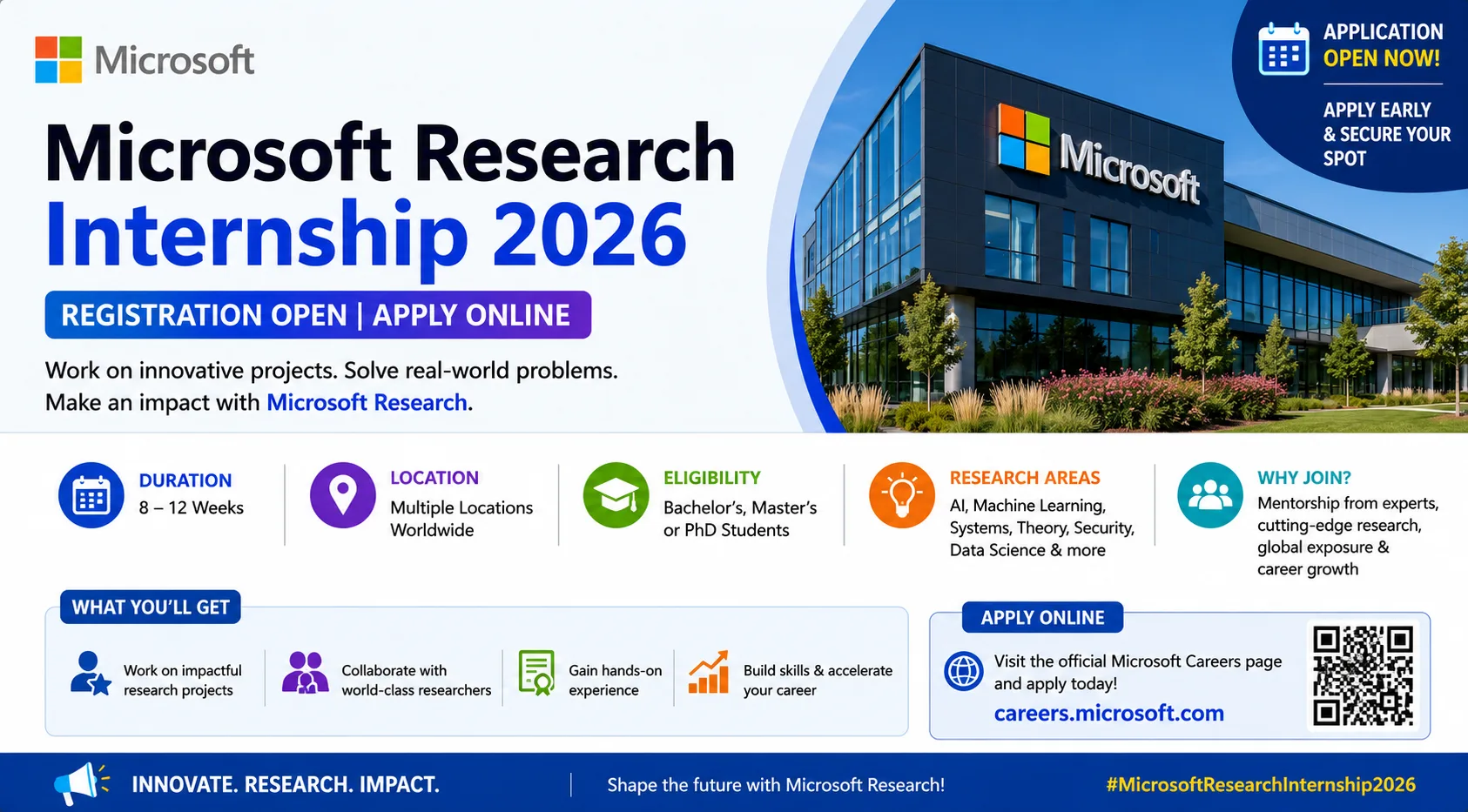 Microsoft

Microsoft Research Internship 2026

REGISTRATION OPEN | APPLY ONLINE

Work on innovative projects. Solve real-world problems. Make an impact with Microsoft Research.

Microsoft

APPLICATION OPEN NOW!

APPLY EARLY & SECURE YOUR SPOT

DURATION
8 – 12 Weeks

LOCATION
Multiple Locations Worldwide

ELIGIBILITY
Bachelor's, Master's or PhD Students

RESEARCH AREAS
AI, Machine Learning, Systems, Theory, Security, Data Science & more

WHY JOIN?
Mentorship from experts, cutting-edge research, global exposure & career growth

WHAT YOU'LL GET

Work on impactful research projects

Collaborate with world-class researchers

Gain hands-on experience

Build skills & accelerate your career

APPLY ONLINE

Visit the official Microsoft Careers page and apply today!

careers.microsoft.com

INNOVATE. RESEARCH. IMPACT.

Shape the future with Microsoft Research!

#MicrosoftResearchInternship2026